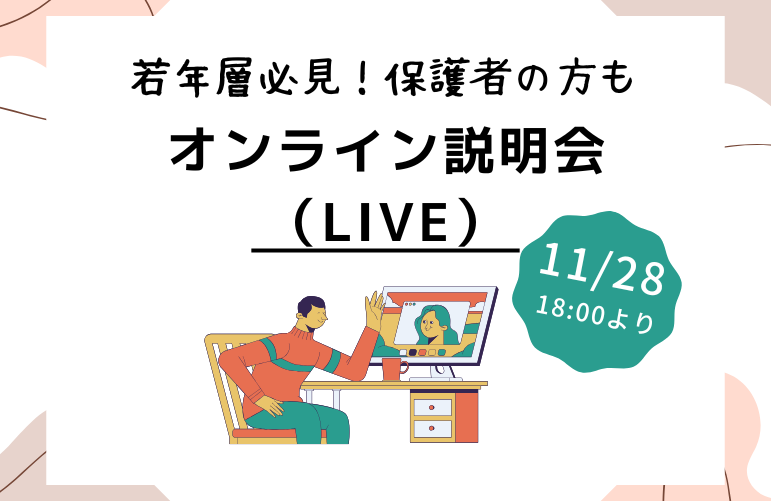 若年層必見！保護者の方も

オンライン説明会

（LIVE）

11/28
18:00より